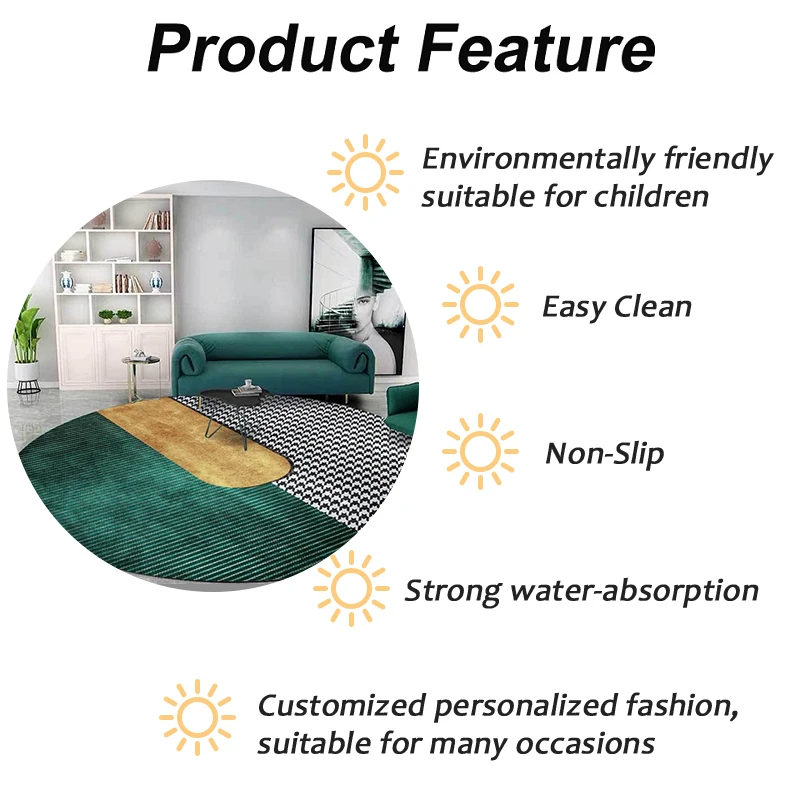 Product Feature

Environmentally friendly
suitable for children

Easy Clean

Non-Slip

Strong water-absorption

Customized personalized fashion,
suitable for many occasions